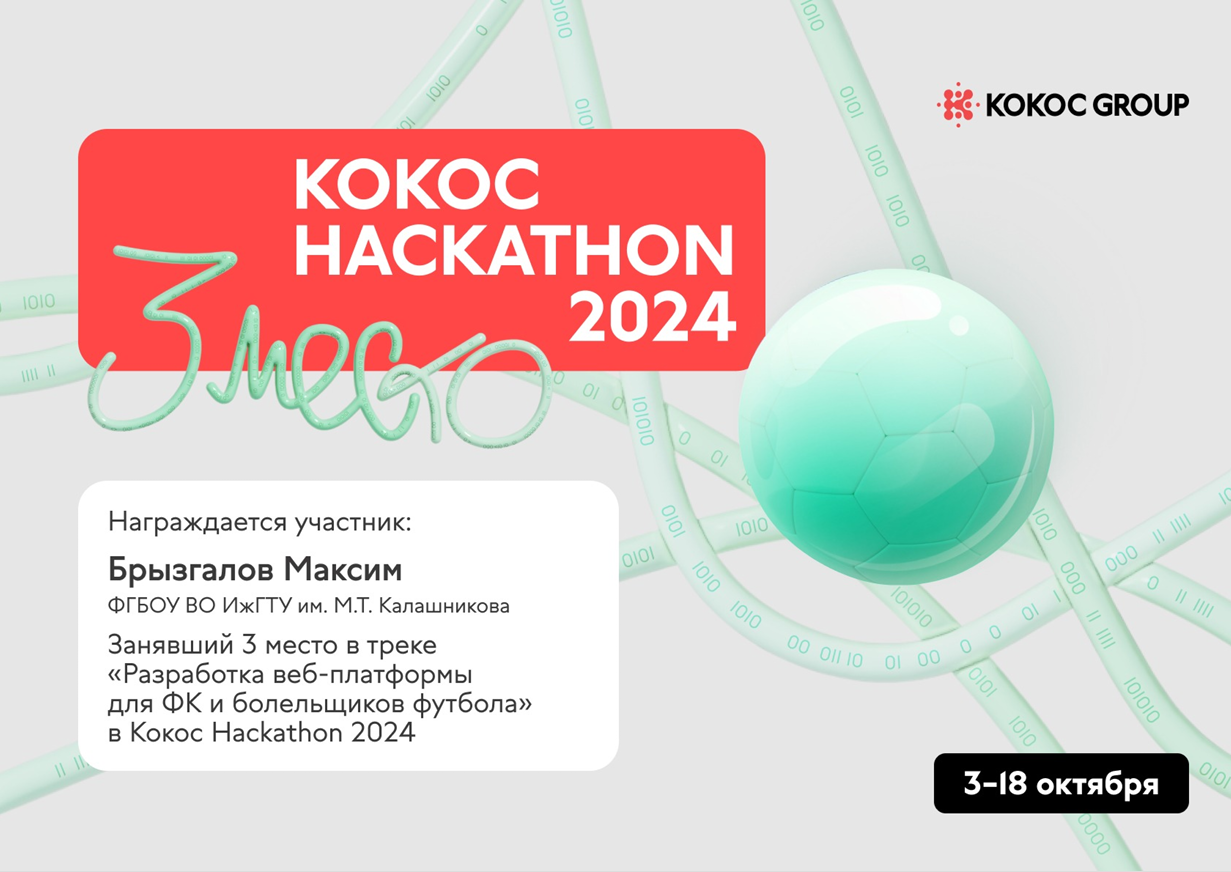 KOKOC GROUP

KOKOC HACKATHON 2024

3 место

Награждается участник:

Брызгалов Максим

ФГБОУ ВО ИжГТУ им. М.Т. Калашникова

Занявший 3 место в треке «Разработка веб-платформы для ФК и болельщиков футбола» в Кокос Hackathon 2024

3–18 октября